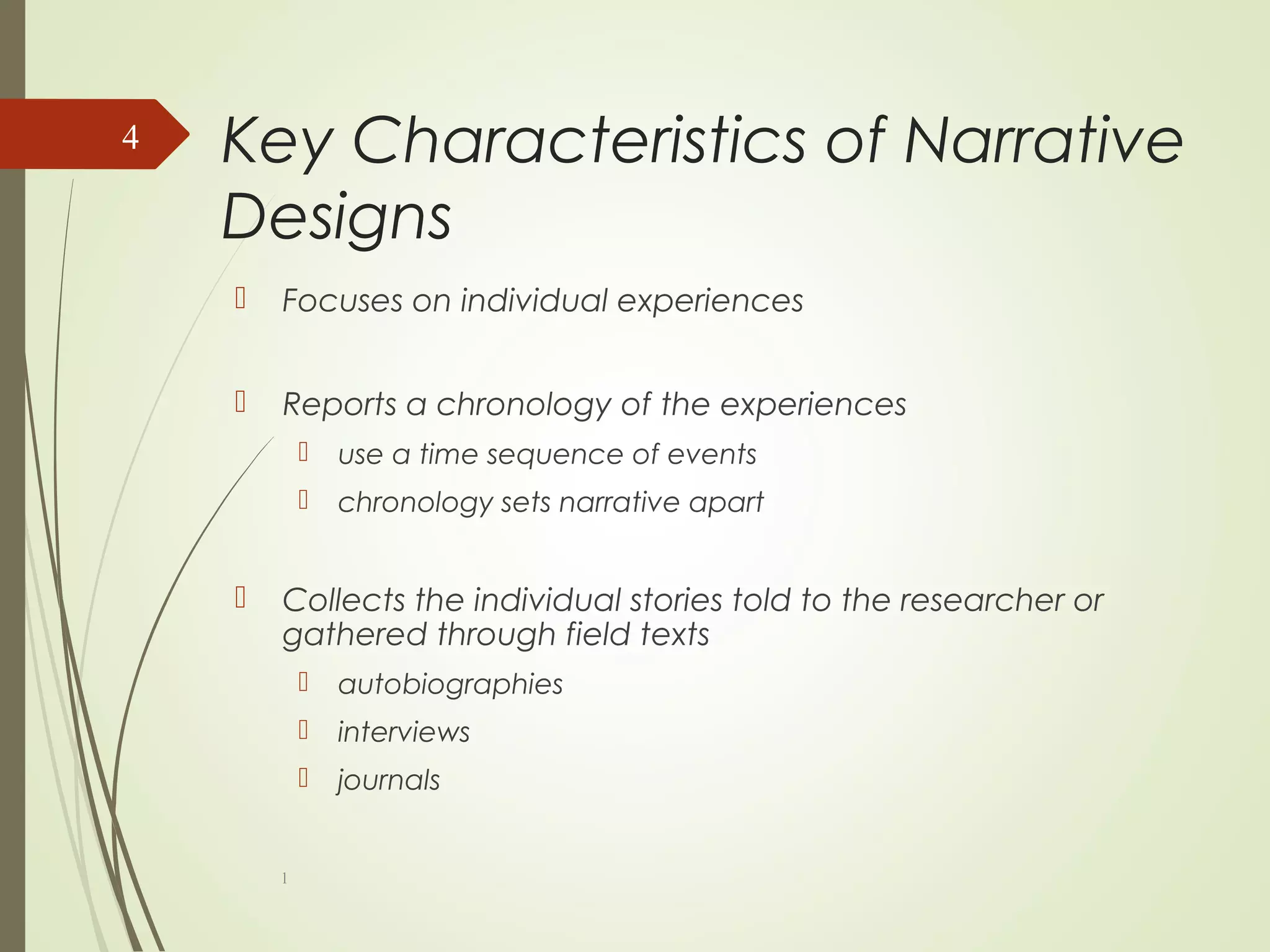 4

Key Characteristics of Narrative Designs

Focuses on individual experiences

Reports a chronology of the experiences

use a time sequence of events

chronology sets narrative apart

Collects the individual stories told to the researcher or gathered through field texts

autobiographies

interviews

journals

1